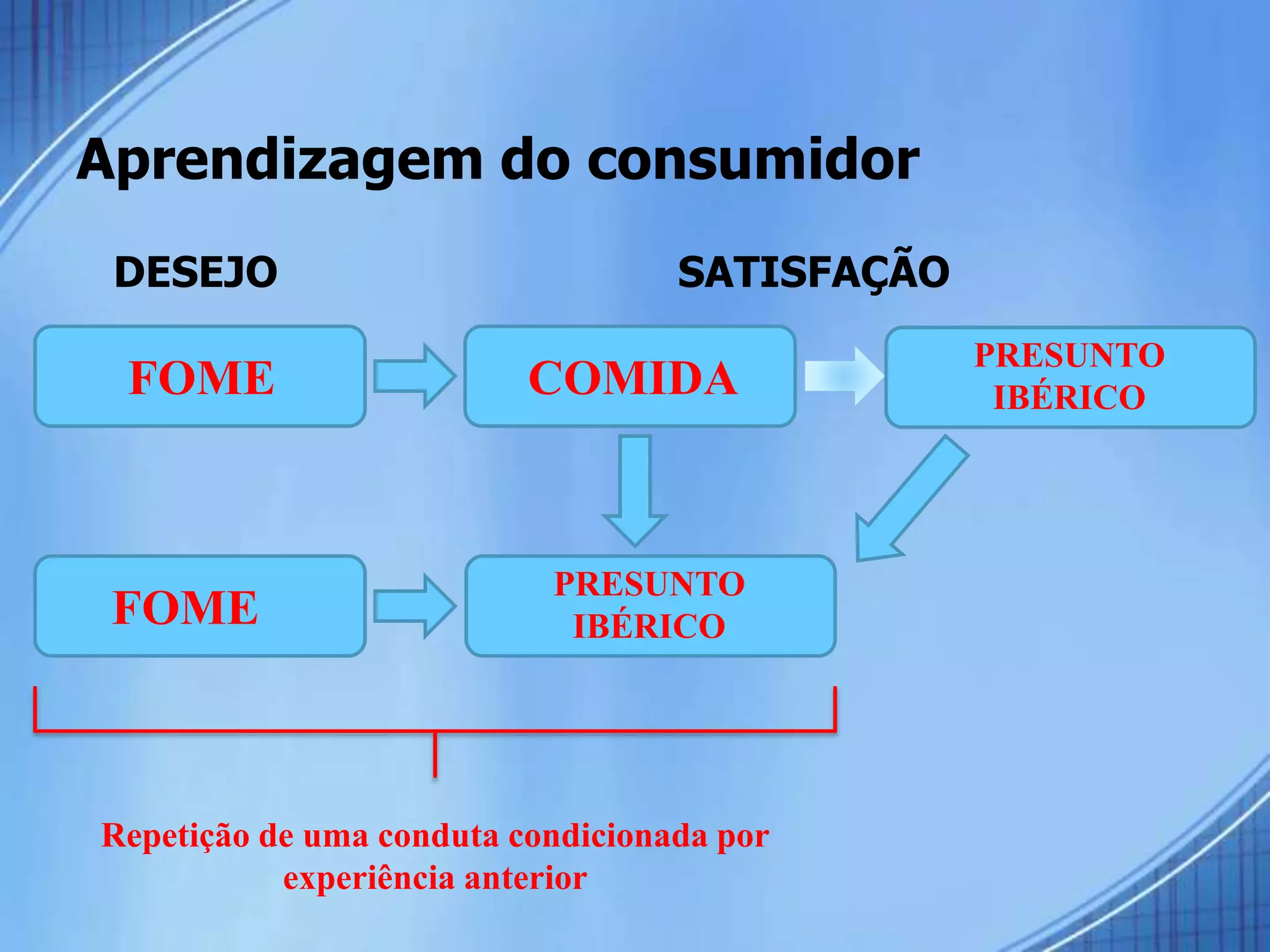 Aprendizagem do consumidor

DESEJO

SATISFAÇÃO

FOME

COMIDA

PRESUNTO IBÉRICO

FOME

PRESUNTO IBÉRICO

Repetição de uma conduta condicionada por experiência anterior